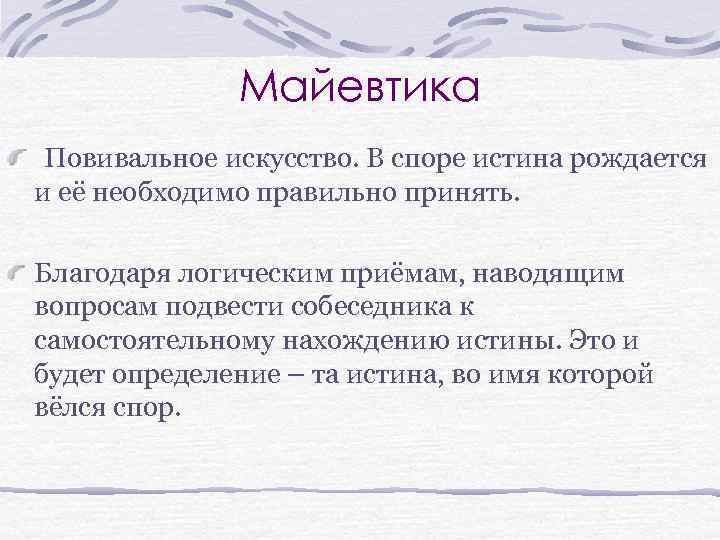 Майевтика

Повивальное искусство. В споре истина рождается и её необходимо правильно принять.

Благодаря логическим приёмам, наводящим вопросам подвести собеседника к самостоятельному нахождению истины. Это и будет определение – та истина, во имя которой вёлся спор.